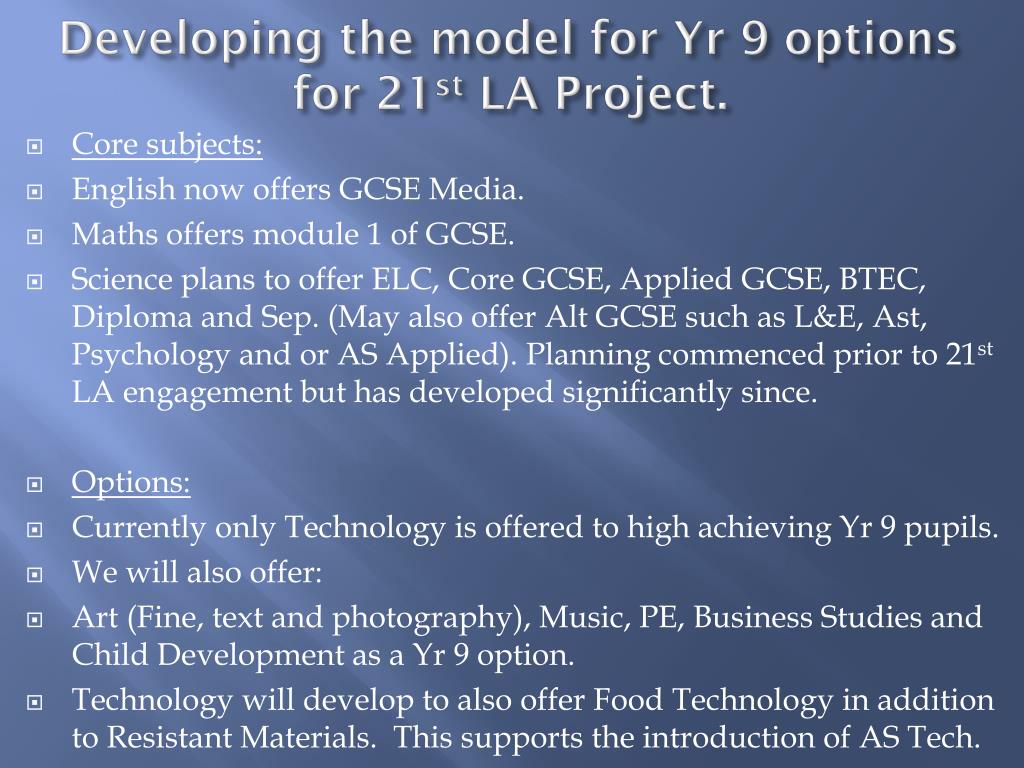 Developing the model for Yr 9 options for 21$^{st}$ LA Project.

Core subjects:

English now offers GCSE Media.

Maths offers module 1 of GCSE.

Science plans to offer ELC, Core GCSE, Applied GCSE, BTEC, Diploma and Sep. (May also offer Alt GCSE such as L&E, Ast, Psychology and or AS Applied). Planning commenced prior to 21$^{st}$ LA engagement but has developed significantly since.

Options:

Currently only Technology is offered to high achieving Yr 9 pupils.

We will also offer:

Art (Fine, text and photography), Music, PE, Business Studies and Child Development as a Yr 9 option.

Technology will develop to also offer Food Technology in addition to Resistant Materials. This supports the introduction of AS Tech.